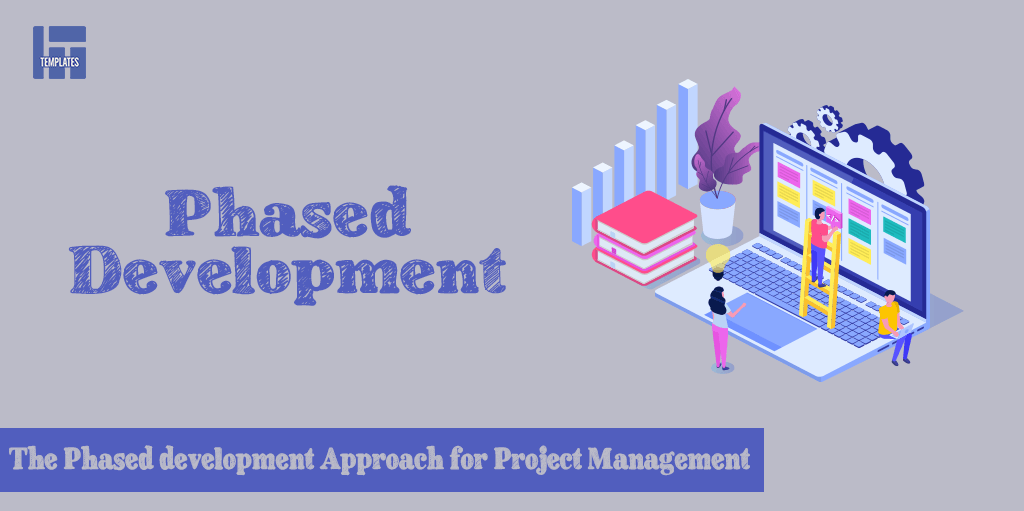 TEMPLATES

Phased Development

The Phased development Approach for Project Management